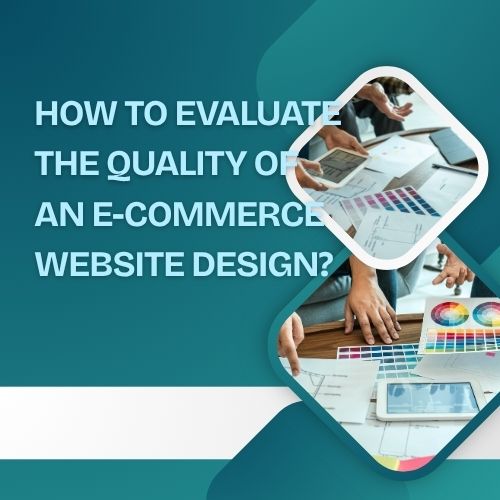 HOW TO EVALUATE THE QUALITY OF AN E-COMMERCE WEBSITE DESIGN?